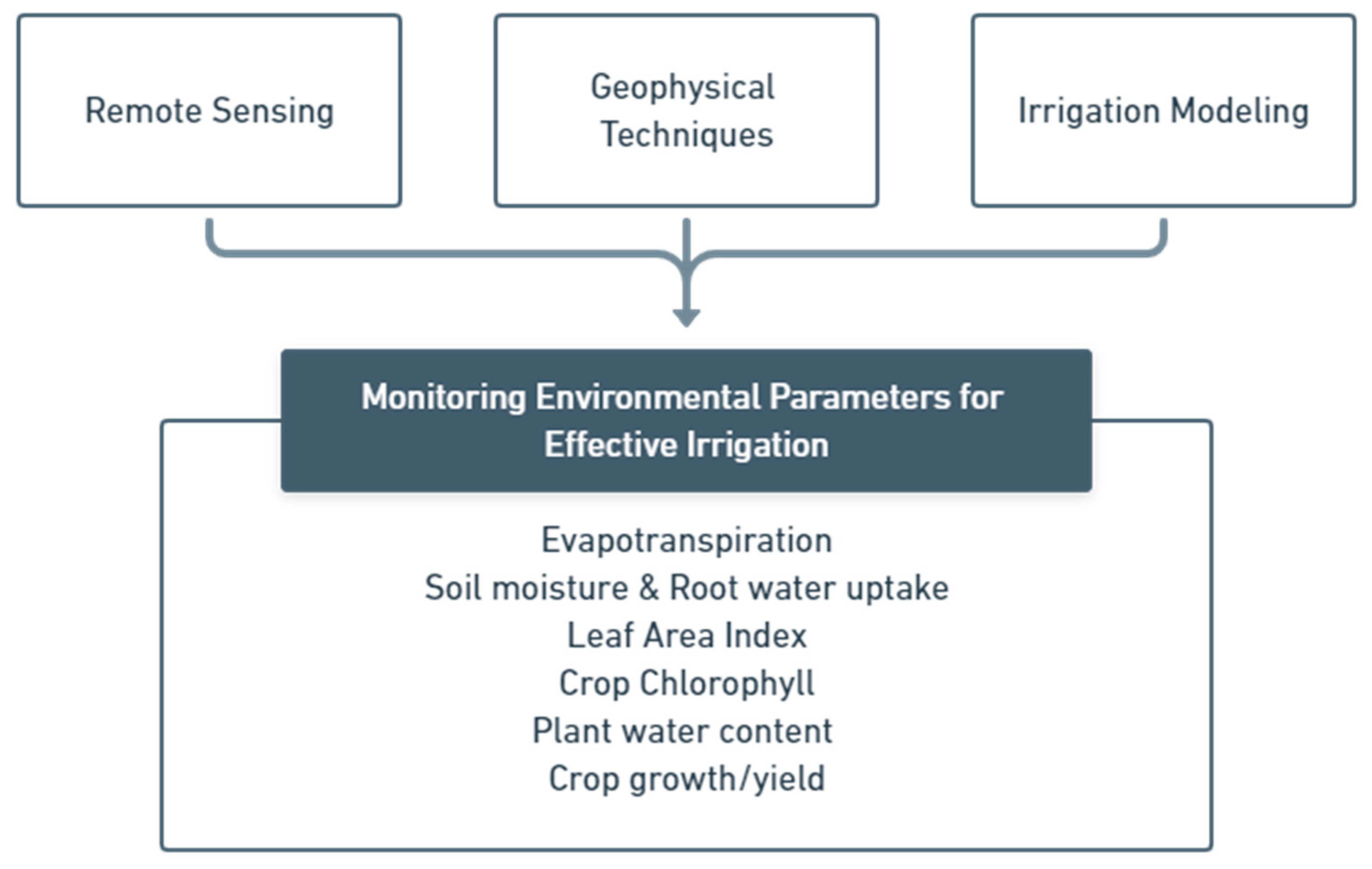 Remote Sensing

Geophysical Techniques

Irrigation Modeling

Monitoring Environmental Parameters for Effective Irrigation

Evapotranspiration
Soil moisture & Root water uptake
Leaf Area Index
Crop Chlorophyll
Plant water content
Crop growth/yield